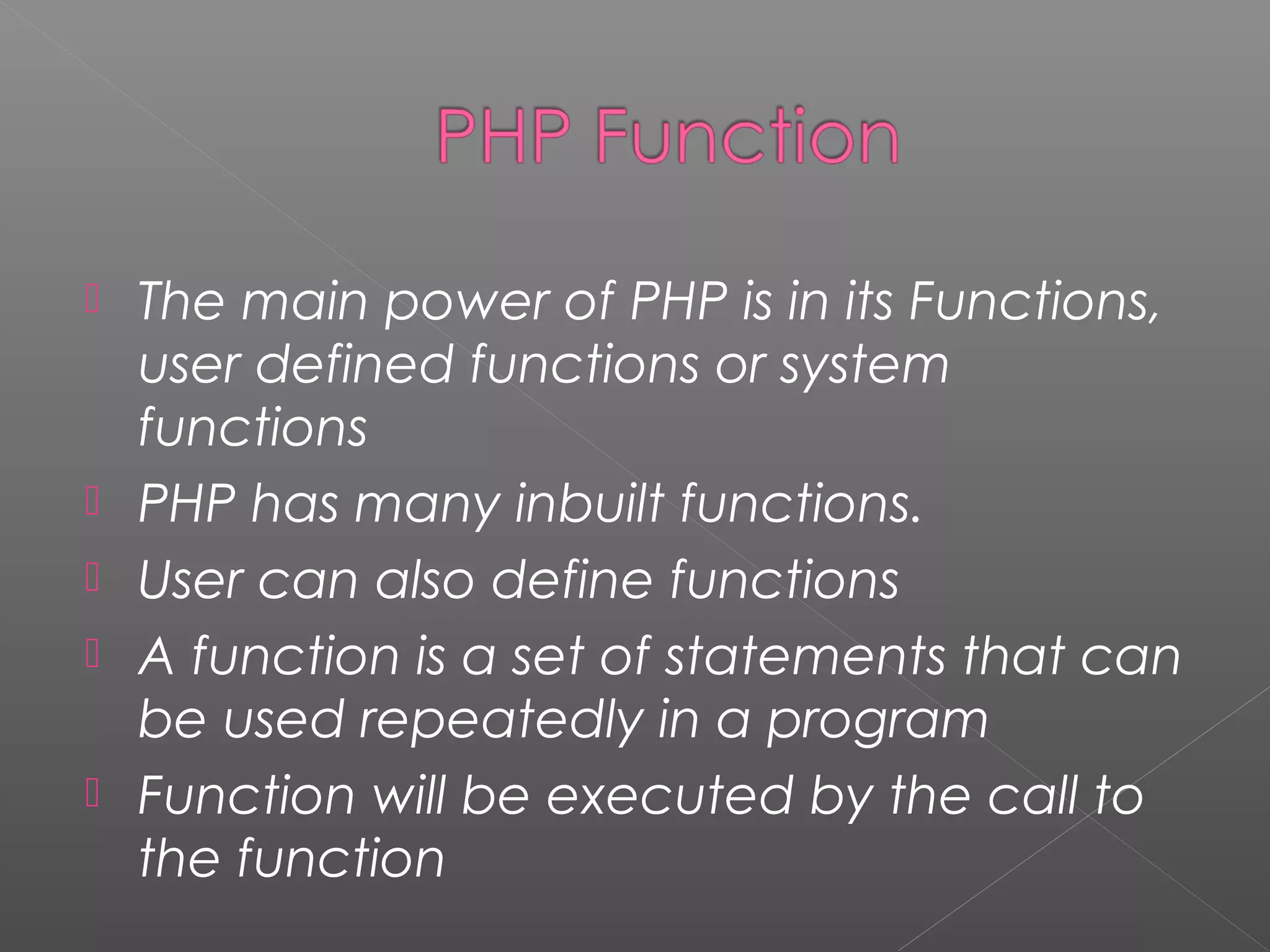 PHP Function

The main power of PHP is in its Functions, user defined functions or system functions

PHP has many inbuilt functions.

User can also define functions

A function is a set of statements that can be used repeatedly in a program

Function will be executed by the call to the function